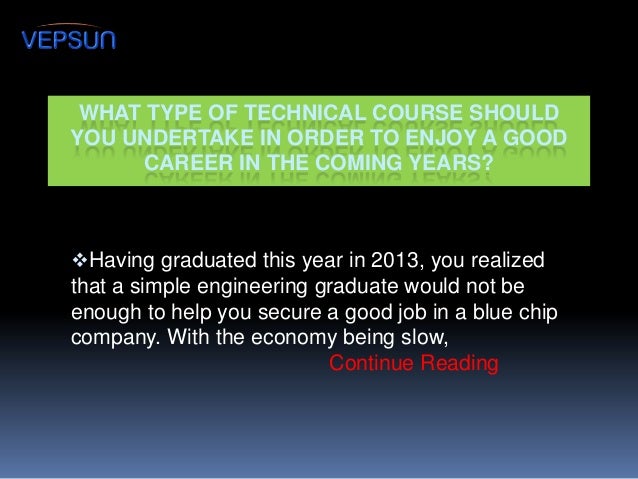 VEPSUN

WHAT TYPE OF TECHNICAL COURSE SHOULD YOU UNDERTAKE IN ORDER TO ENJOY A GOOD CAREER IN THE COMING YEARS?

❖Having graduated this year in 2013, you realized that a simple engineering graduate would not be enough to help you secure a good job in a blue chip company. With the economy being slow,

Continue Reading